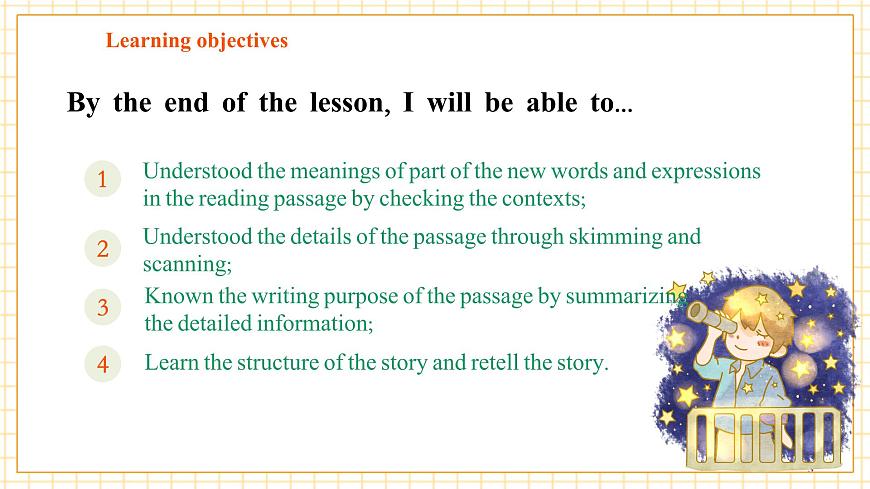 Learning objectives

By the end of the lesson, I will be able to...

1 Understood the meanings of part of the new words and expressions in the reading passage by checking the contexts;

2 Understood the details of the passage through skimming and scanning;

3 Known the writing purpose of the passage by summarizing the detailed information;

4 Learn the structure of the story and retell the story.